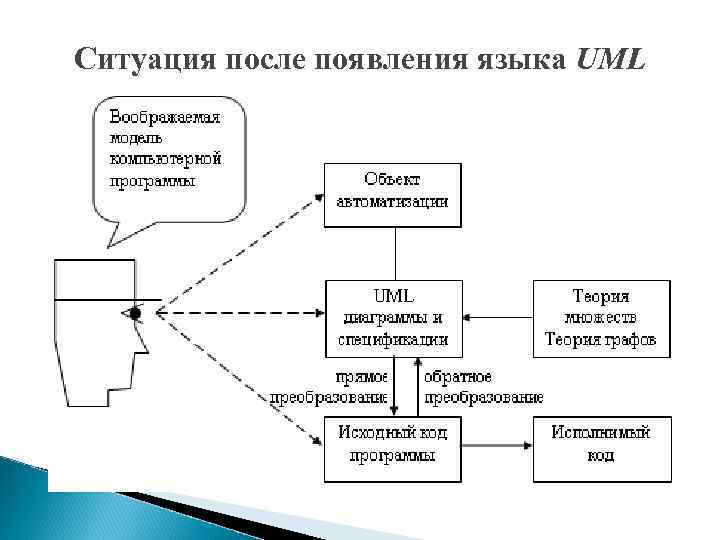 Ситуация после появления языка UML

Воображаемая модель компьютерной программы

Объект автоматизации

UML диаграммы и спецификации

Теория множеств Теория графов

прямое преобразование

обратное преобразование

Исходный код программы

Исполнимый код